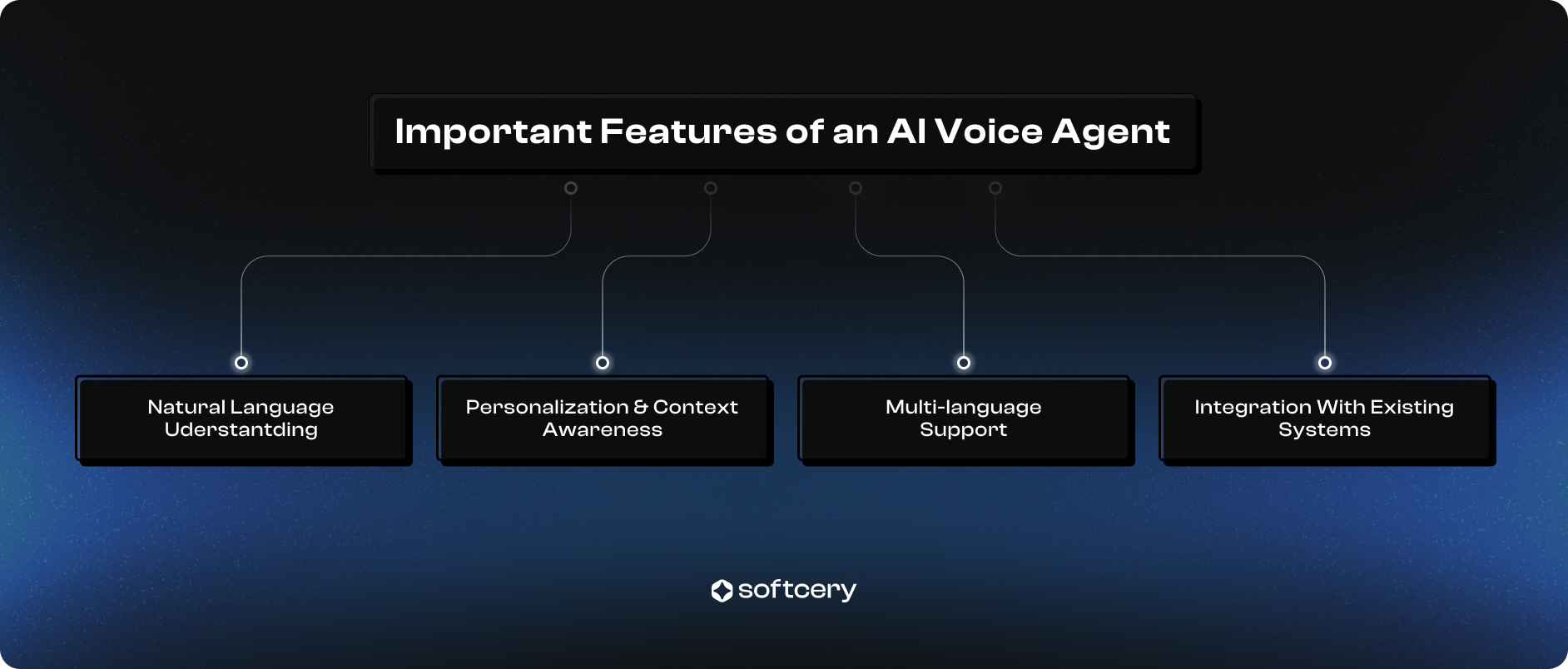 Important Features of an AI Voice Agent

Natural Language Uderstantding

Personalization & Context Awareness

Multi-language Support

Integration With Existing Systems

softcery